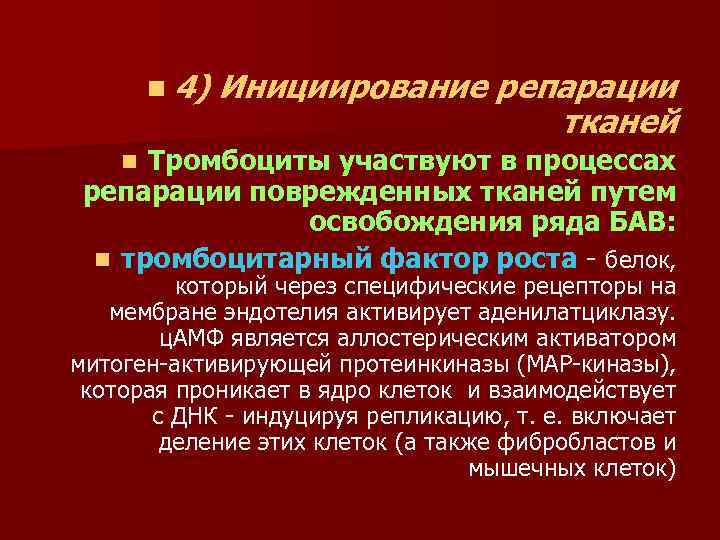 4) Инициирование репарации тканей

Тромбоциты участвуют в процессах репарации поврежденных тканей путем освобождения ряда БАВ:

тромбоцитарный фактор роста - белок, который через специфические рецепторы на мембране эндотелия активирует аденилатциклазу. цАМФ является аллостерическим активатором митоген-активирующей протеинкиназы (МАР-киназы), которая проникает в ядро клеток и взаимодействует с ДНК - индуцируя репликацию, т. е. включает деление этих клеток (а также фибробластов и мышечных клеток)